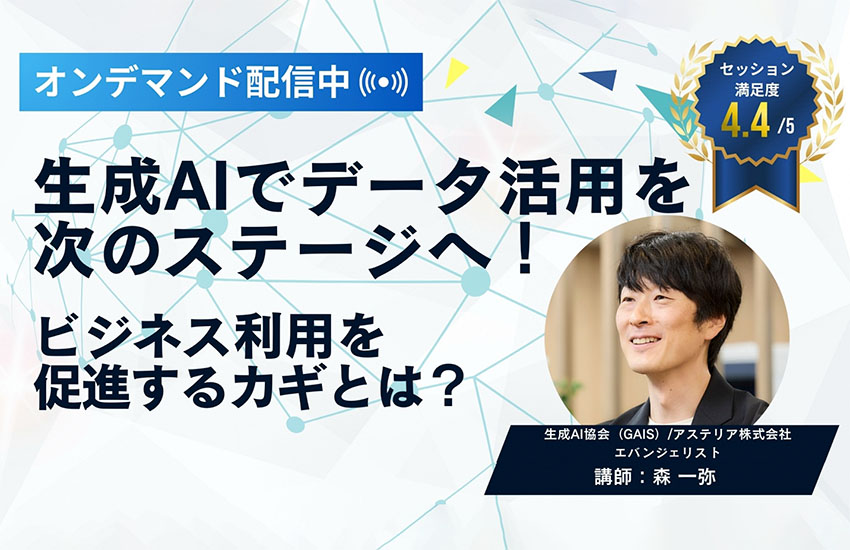 オンデマンド配信中

セッション満足度
4.4 /5

生成AIでデータ活用を次のステージへ！

ビジネス利用を促進するカギとは？

生成AI協会（GAIS）/アステリア株式会社
エバンジェリスト
講師：森 一弥